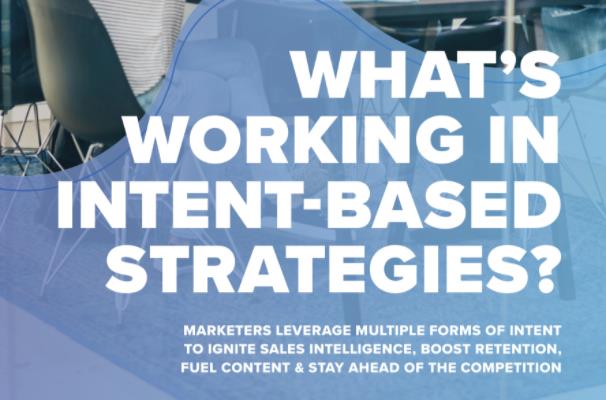 WHAT'S WORKING IN INTENT-BASED STRATEGIES?

MARKETERS LEVERAGE MULTIPLE FORMS OF INTENT TO IGNITE SALES INTELLIGENCE, BOOST RETENTION, FUEL CONTENT & STAY AHEAD OF THE COMPETITION